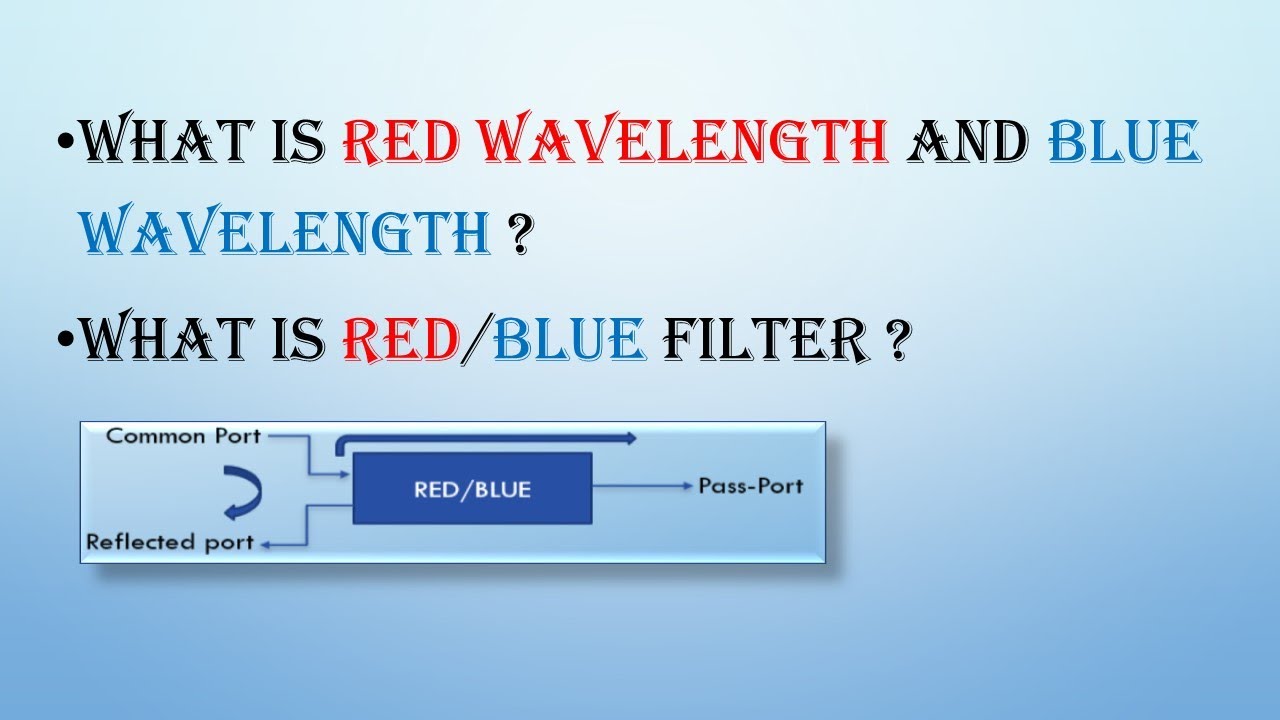 •What is Red Wavelength and Blue Wavelength ?

•What is Red/Blue Filter ?

Common Port

RED/BLUE

Pass-Port

Reflected port